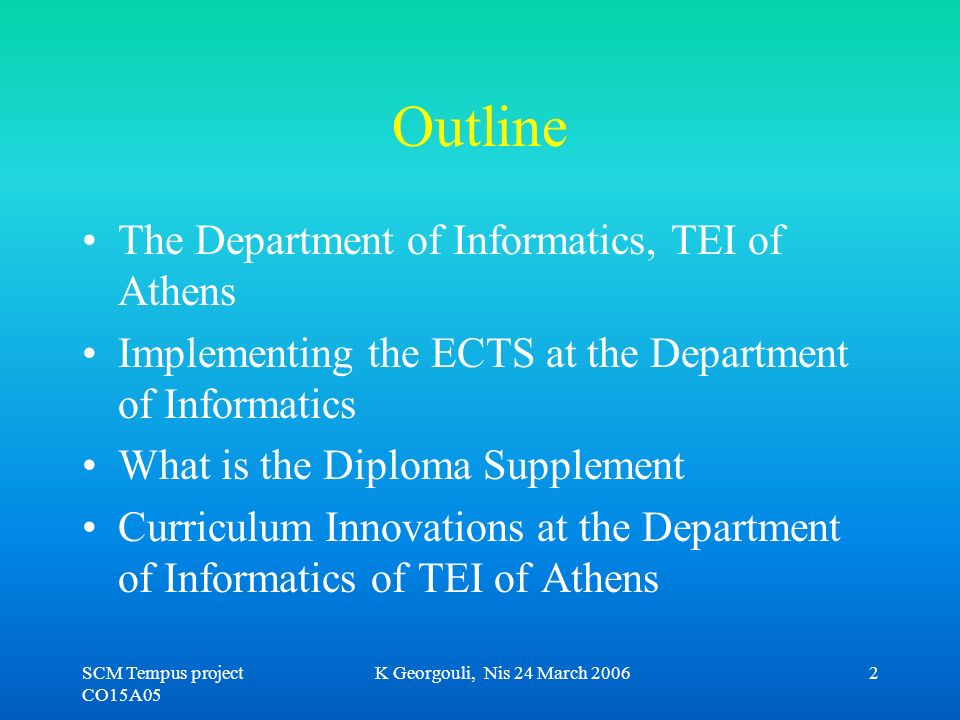 Outline

• The Department of Informatics, TEI of Athens
• Implementing the ECTS at the Department of Informatics
• What is the Diploma Supplement
• Curriculum Innovations at the Department of Informatics of TEI of Athens

SCM Tempus project CO15A05

K Georgouli, Nis 24 March 2006

2